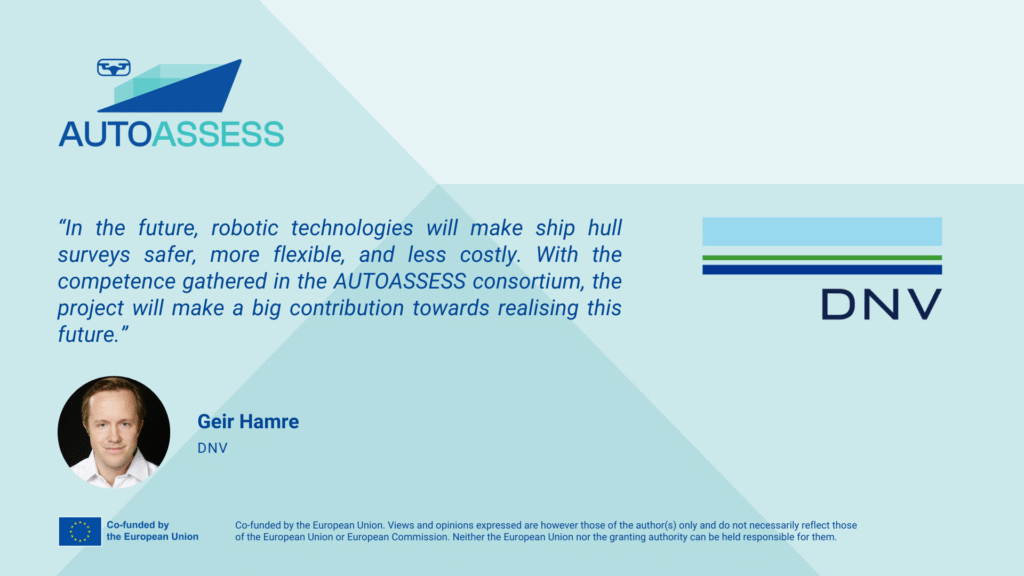 AUTOASSESS

"In the future, robotic technologies will make ship hull surveys safer, more flexible, and less costly. With the competence gathered in the AUTOASSESS consortium, the project will make a big contribution towards realising this future."

DNV

Geir Hamre

DNV

Co-funded by the European Union

Co-funded by the European Union. Views and opinions expressed are however those of the author(s) only and do not necessarily reflect those of the European Union or European Commission. Neither the European Union nor the granting authority can be held responsible for them.